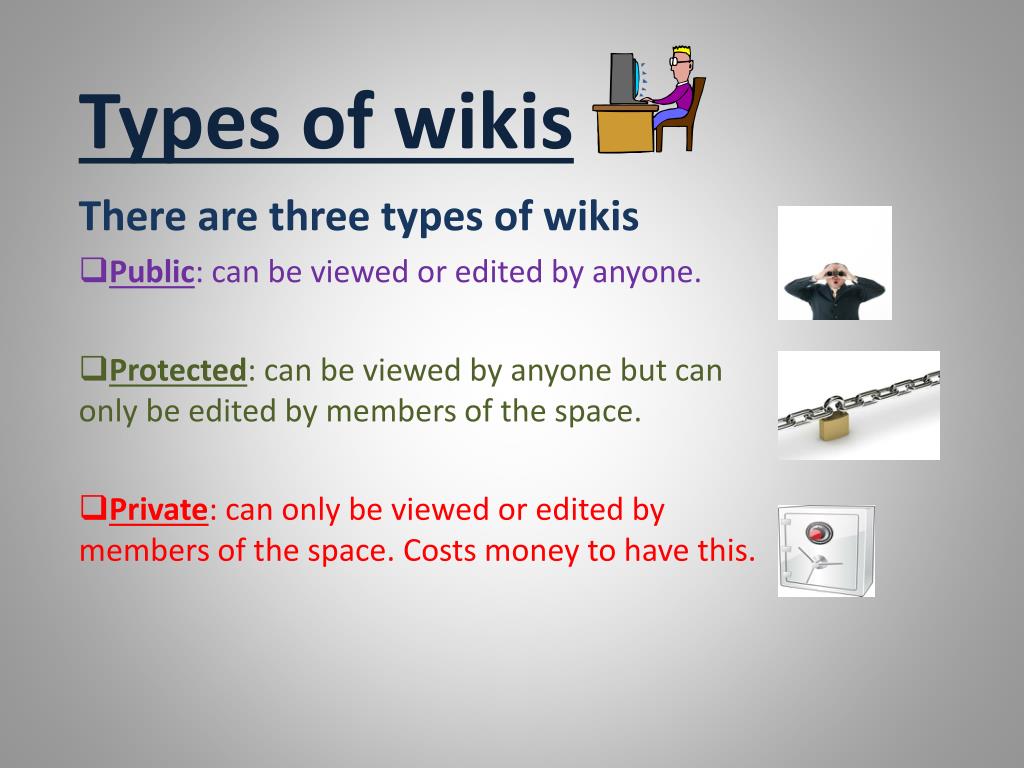 Types of wikis

There are three types of wikis

❑Public: can be viewed or edited by anyone.

❑Protected: can be viewed by anyone but can only be edited by members of the space.

❑Private: can only be viewed or edited by members of the space. Costs money to have this.